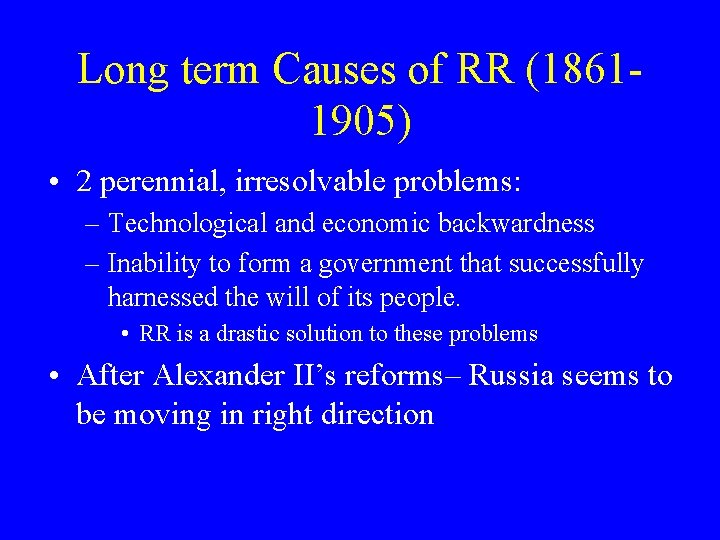 Long term Causes of RR (1861-1905)

• 2 perennial, irresolvable problems:
– Technological and economic backwardness
– Inability to form a government that successfully harnessed the will of its people.
• RR is a drastic solution to these problems

• After Alexander II's reforms– Russia seems to be moving in right direction